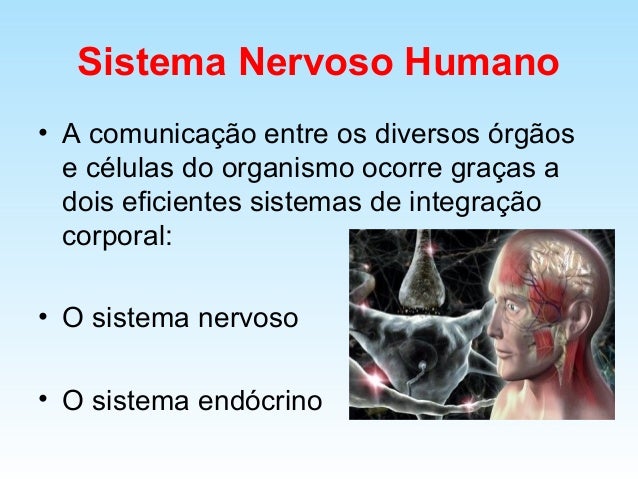 Sistema Nervoso Humano

• A comunicação entre os diversos órgãos e células do organismo ocorre graças a dois eficientes sistemas de integração corporal:

• O sistema nervoso

• O sistema endócrino